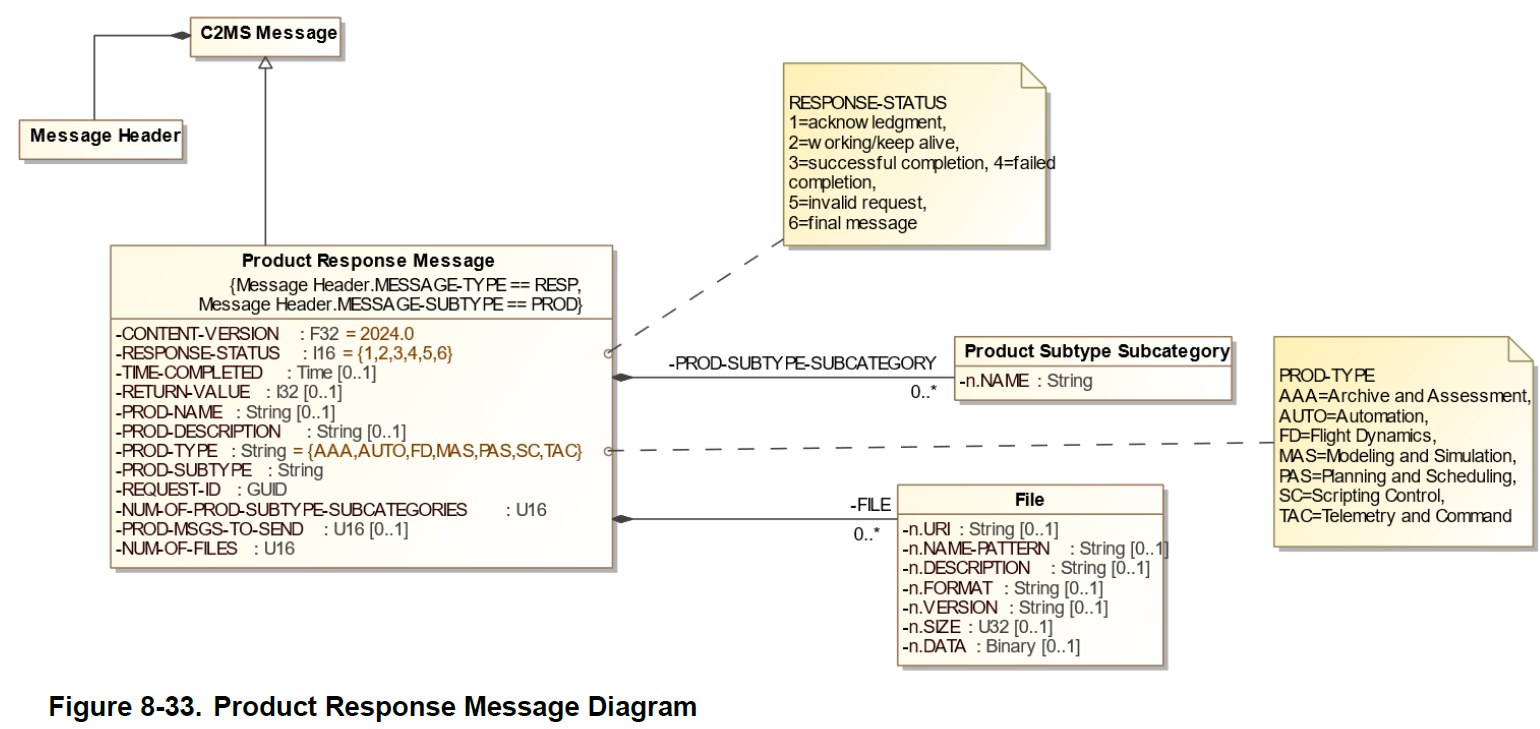 C2MS Message

Message Header

RESPONSE-STATUS
1=acknow ledgment,
2=w orking/keep alive,
3=successful completion, 4=failed completion,
5=invalid request,
6=final message

Product Response Message
{Message Header.MESSAGE-TYPE == RESP,
Message Header.MESSAGE-SUBTYPE == PROD}

-CONTENT-VERSION : F32 = 2024.0
-RESPONSE-STATUS : I16 = {1,2,3,4,5,6}
-TIME-COMPLETED : Time [0..1]
-RETURN-VALUE : I32 [0..1]
-PROD-NAME : String [0..1]
-PROD-DESCRIPTION : String [0..1]
-PROD-TYPE : String = {AAA,AUTO,FD,MAS,PAS,SC,TAC}
-PROD-SUBTYPE : String
-REQUEST-ID : GUID
-NUM-OF-PROD-SUBTYPE-SUBCATEGORIES : U16
-PROD-MSGS-TO-SEND : U16 [0..1]
-NUM-OF-FILES : U16

-PROD-SUBTYPE-SUBCATEGORY
0..*

Product Subtype Subcategory
-n.NAME : String

PROD-TYPE
AAA=Archive and Assessment,
AUTO=Automation,
FD=Flight Dynamics,
MAS=Modeling and Simulation,
PAS=Planning and Scheduling,
SC=Scripting Control,
TAC=Telemetry and Command

-FILE
0..*

File
-n.URI : String [0..1]
-n.NAME-PATTERN : String [0..1]
-n.DESCRIPTION : String [0..1]
-n.FORMAT : String [0..1]
-n.VERSION : String [0..1]
-n.SIZE : U32 [0..1]
-n.DATA : Binary [0..1]

Figure 8-33. Product Response Message Diagram